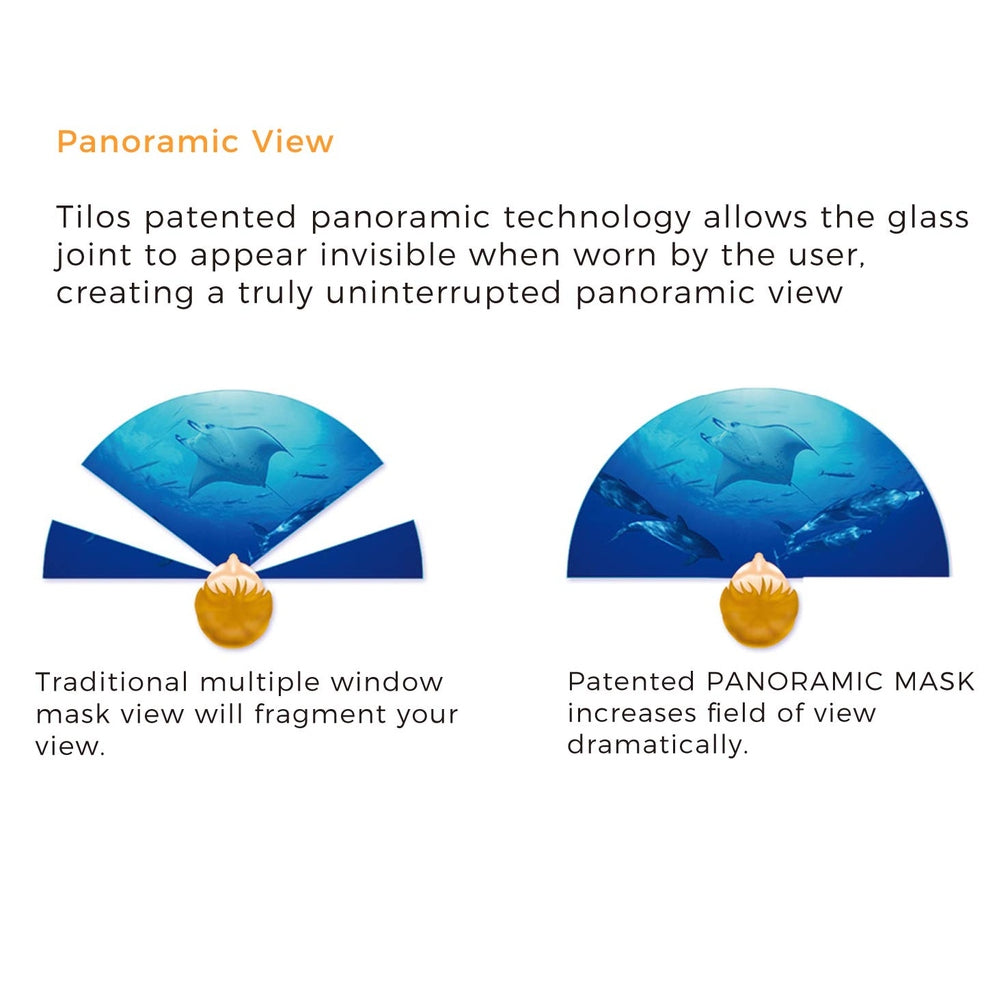 Panoramic View

Tilos patented panoramic technology allows the glass joint to appear invisible when worn by the user, creating a truly uninterrupted panoramic view

Traditional multiple window mask view will fragment your view.

Patented PANORAMIC MASK increases field of view dramatically.